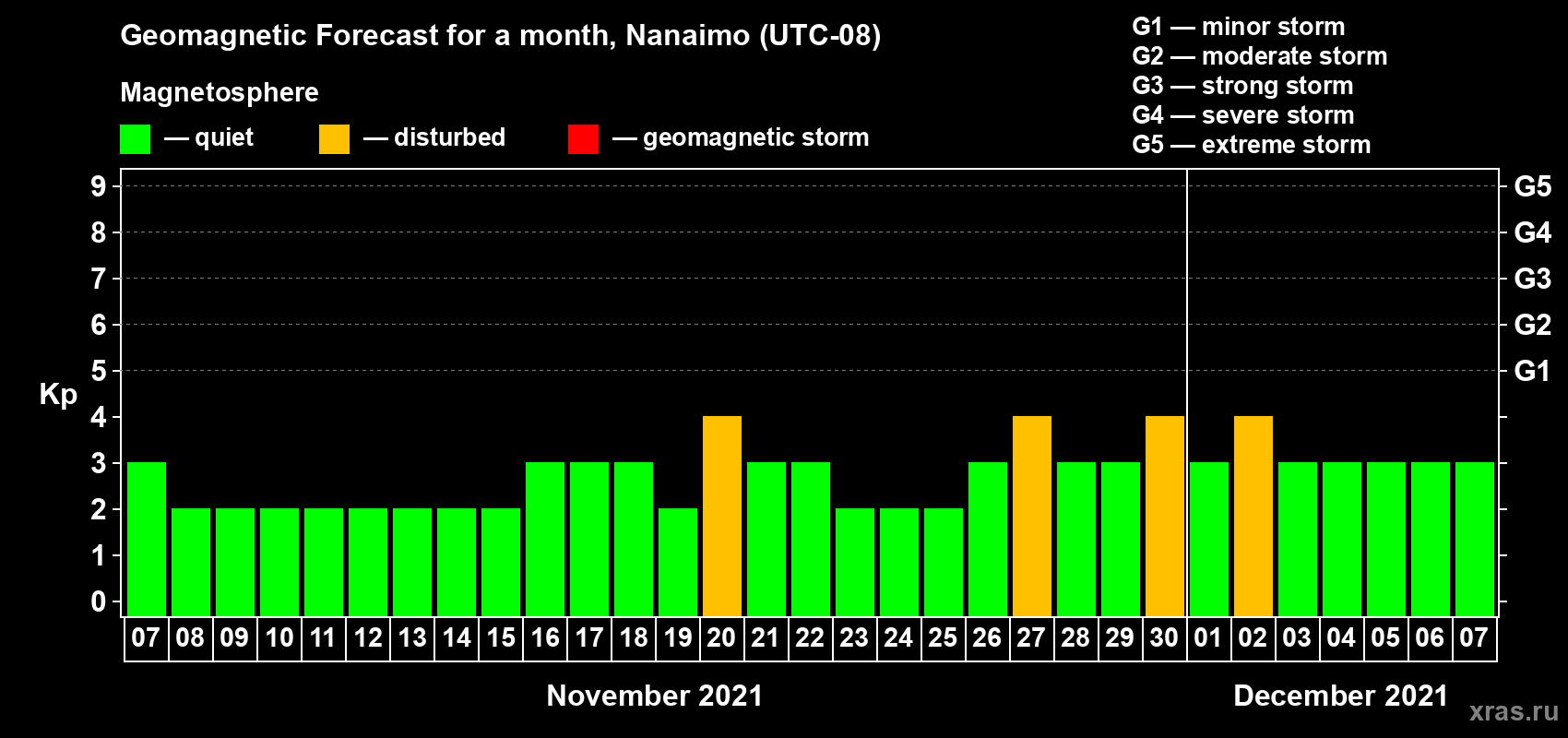 Geomagnetic Forecast for a month, Nanaimo (UTC-08)

Magnetosphere

— quiet — disturbed — geomagnetic storm

G1 — minor storm
G2 — moderate storm
G3 — strong storm
G4 — severe storm
G5 — extreme storm

Kp

9 8 7 6 5 4 3 2 1 0

G5 G4 G3 G2 G1

07 08 09 10 11 12 13 14 15 16 17 18 19 20 21 22 23 24 25 26 27 28 29 30 01 02 03 04 05 06 07

November 2021

December 2021

xras.ru